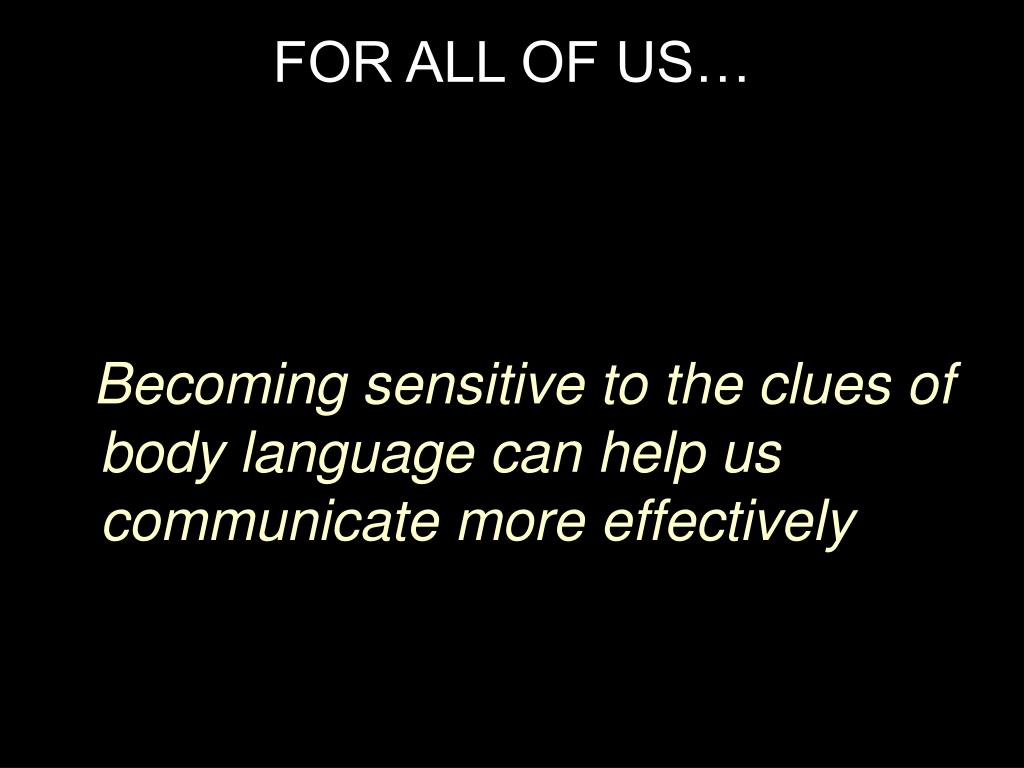 FOR ALL OF US…

Becoming sensitive to the clues of body language can help us communicate more effectively